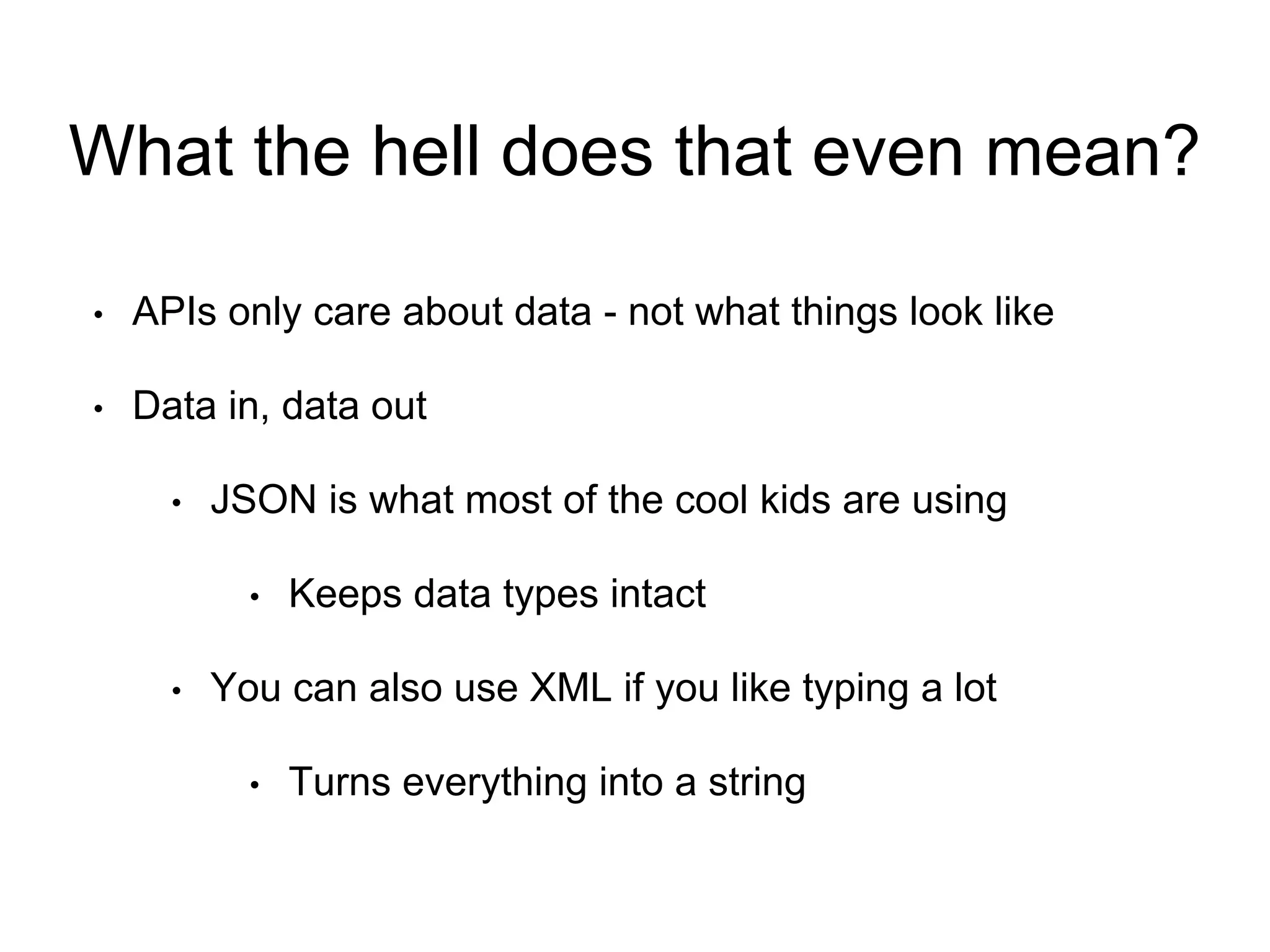 What the hell does that even mean?

• APIs only care about data - not what things look like

• Data in, data out

• JSON is what most of the cool kids are using

• Keeps data types intact

• You can also use XML if you like typing a lot

• Turns everything into a string